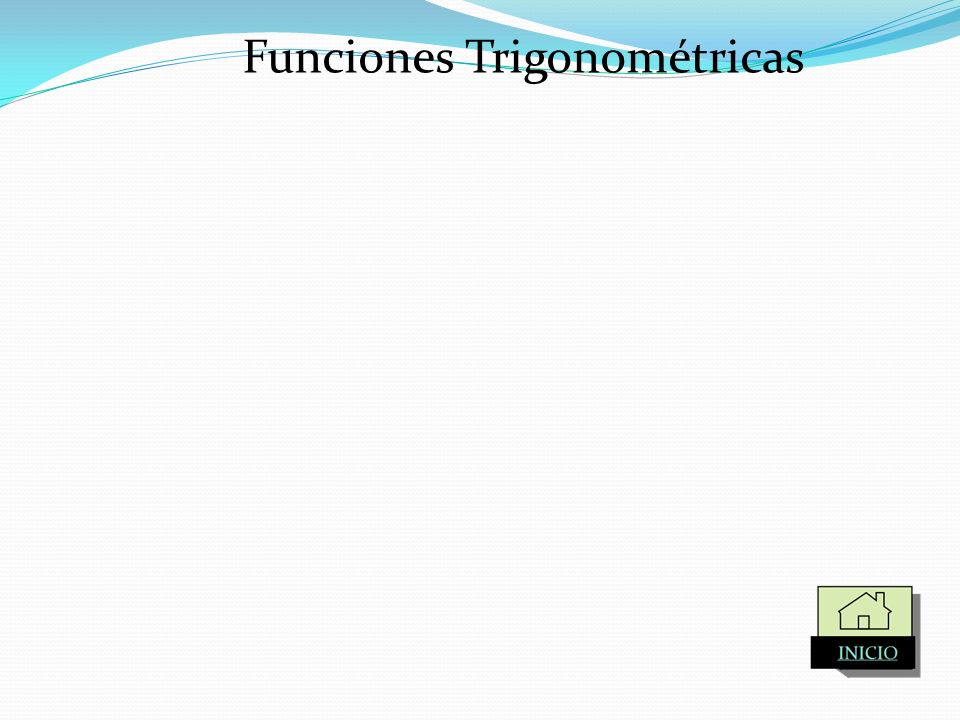 Funciones Trigonométricas

INICIO